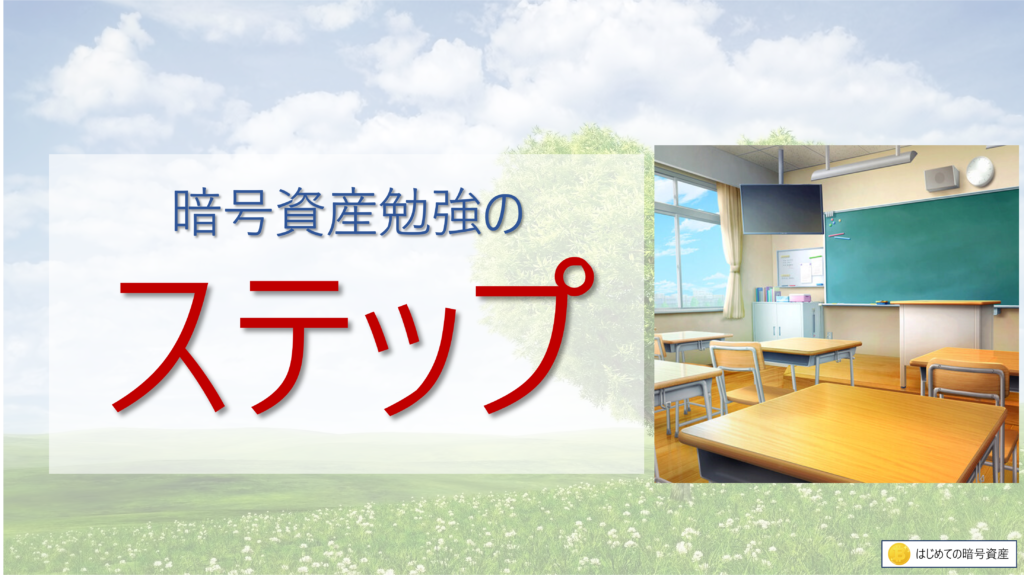 暗号資産勉強の

ステップ

はじめての暗号資産